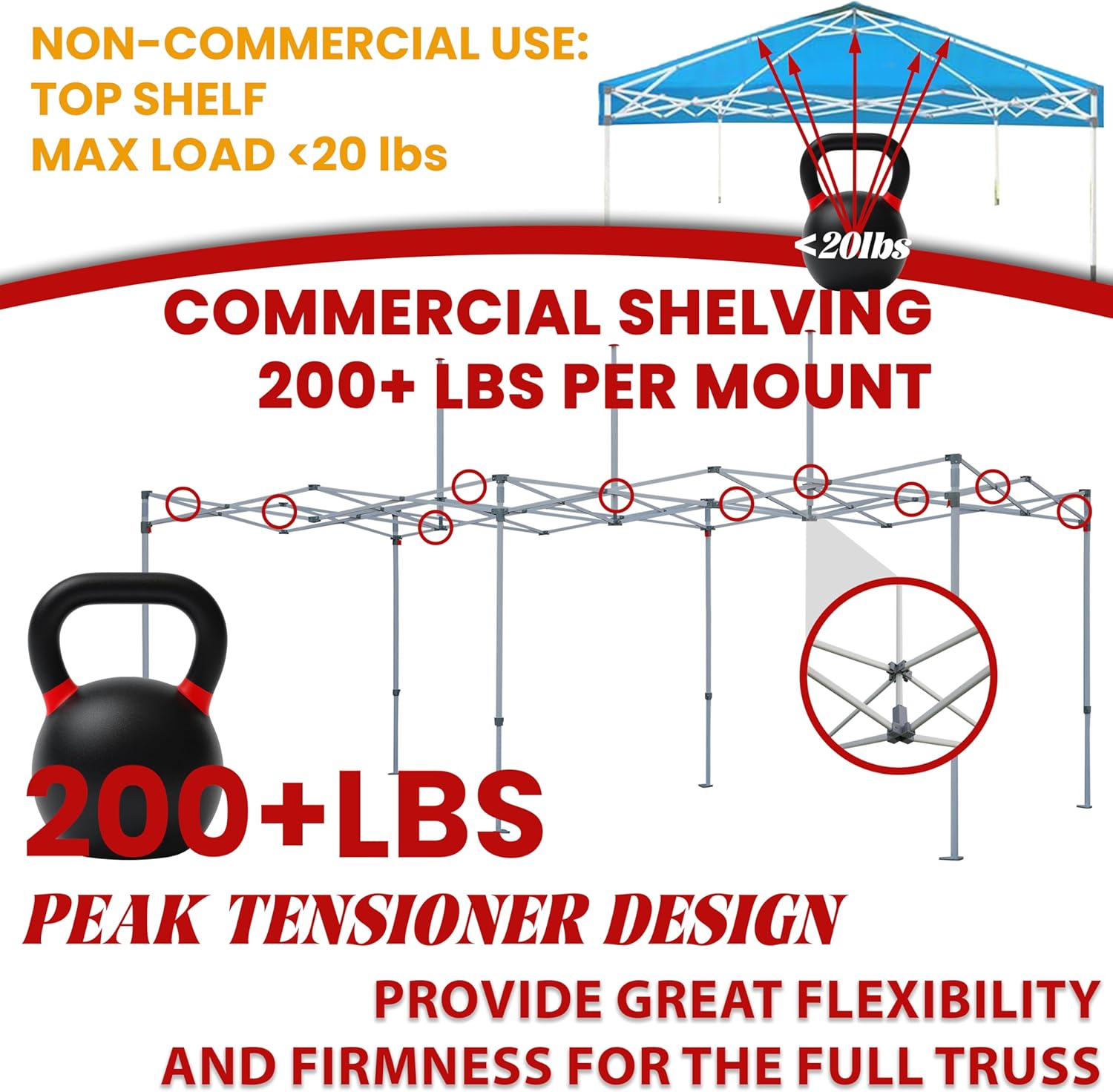 NON-COMMERCIAL USE:
TOP SHELF
MAX LOAD <20 lbs

<20lbs

COMMERCIAL SHELVING
200+ LBS PER MOUNT

200+LBS

PEAK TENSIONER DESIGN

PROVIDE GREAT FLEXIBILITY AND FIRMNESS FOR THE FULL TRUSS